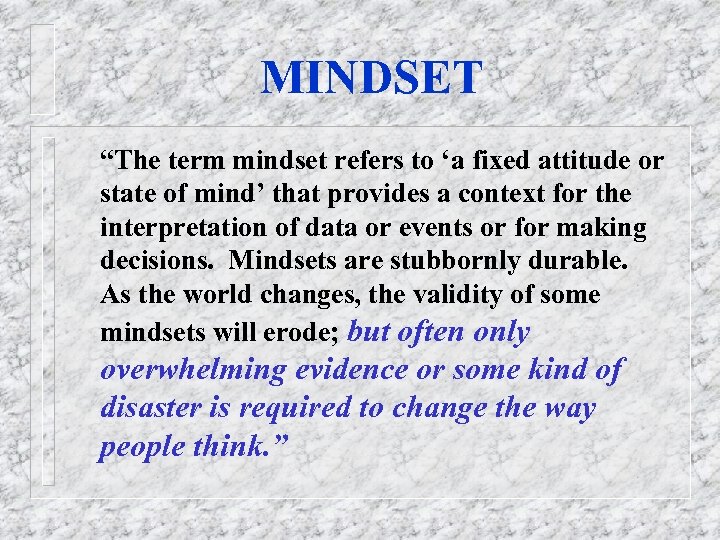 MINDSET

“The term mindset refers to ‘a fixed attitude or state of mind’ that provides a context for the interpretation of data or events or for making decisions.  Mindsets are stubbornly durable. As the world changes, the validity of some mindsets will erode; but often only overwhelming evidence or some kind of disaster is required to change the way people think.”